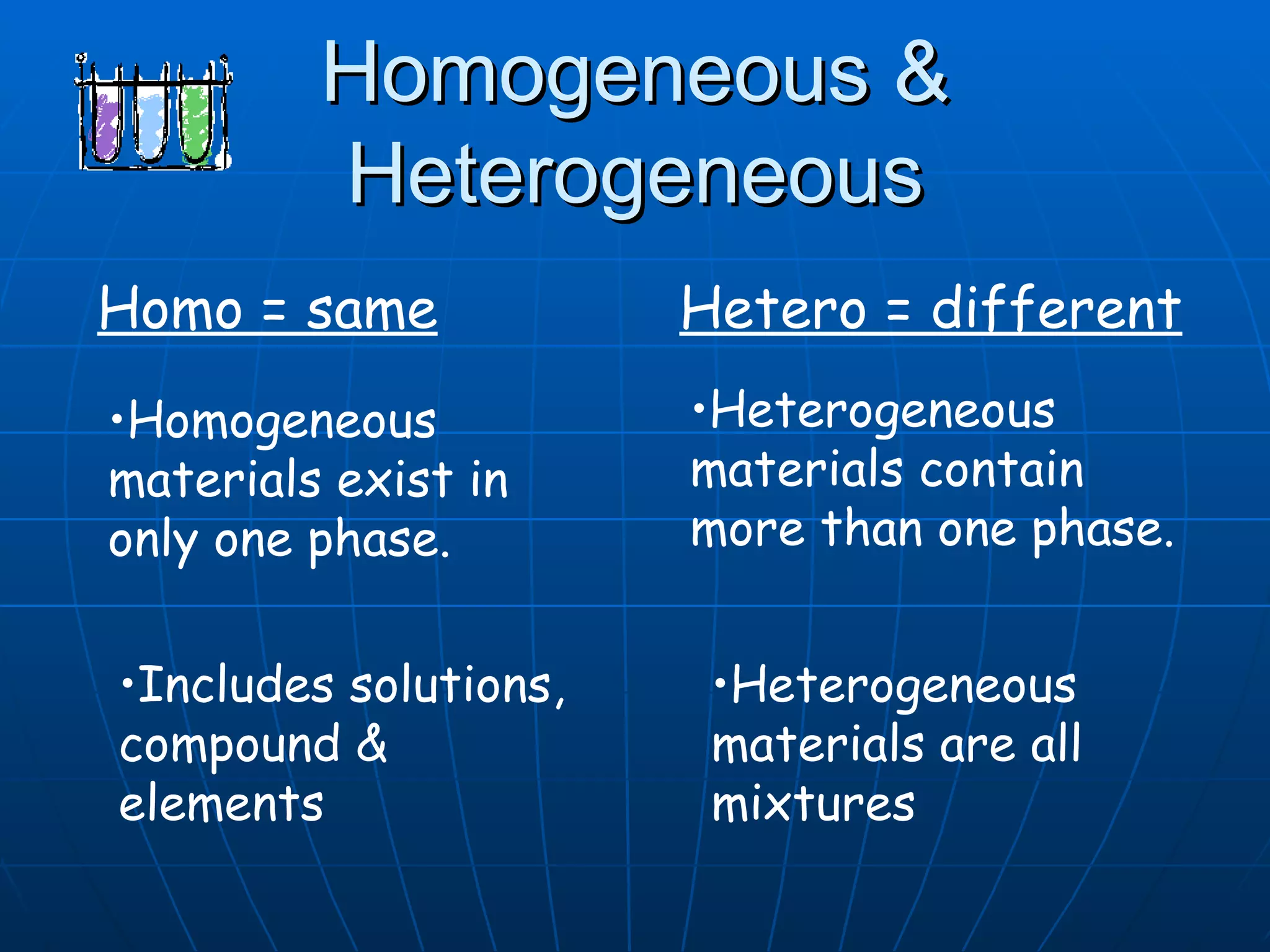 Homogeneous & Heterogeneous

Homo = same

•Homogeneous materials exist in only one phase.

•Includes solutions, compound & elements

Hetero = different

•Heterogeneous materials contain more than one phase.

•Heterogeneous materials are all mixtures